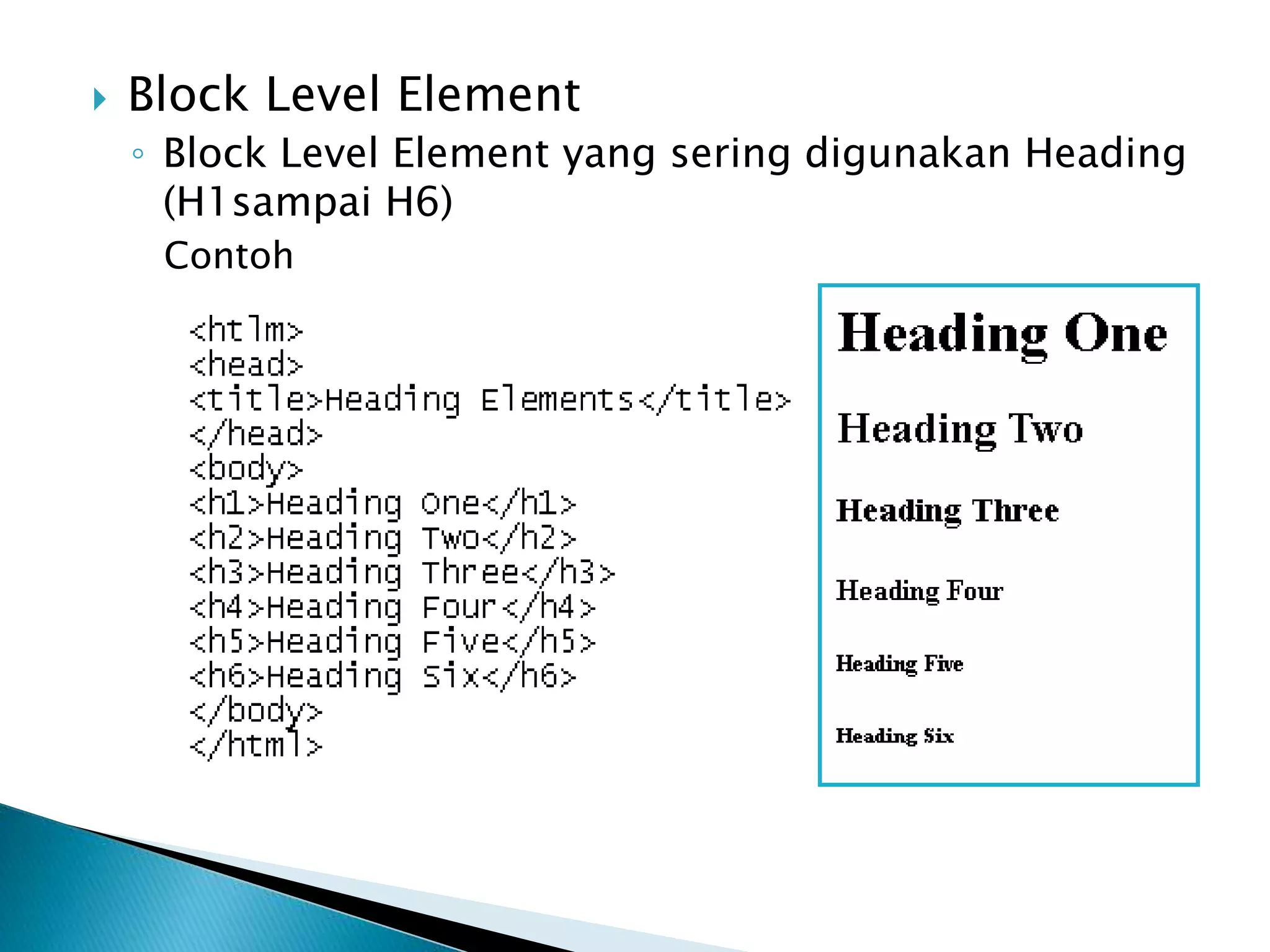 Block Level Element

Block Level Element yang sering digunakan Heading (H1sampai H6)

Contoh

<htlm>
<head>
<title>Heading Elements</title>
</head>
<body>
<h1>Heading One</h1>
<h2>Heading Two</h2>
<h3>Heading Three</h3>
<h4>Heading Four</h4>
<h5>Heading Five</h5>
<h6>Heading Six</h6>
</body>
</html>

Heading One

Heading Two

Heading Three

Heading Four

Heading Five

Heading Six